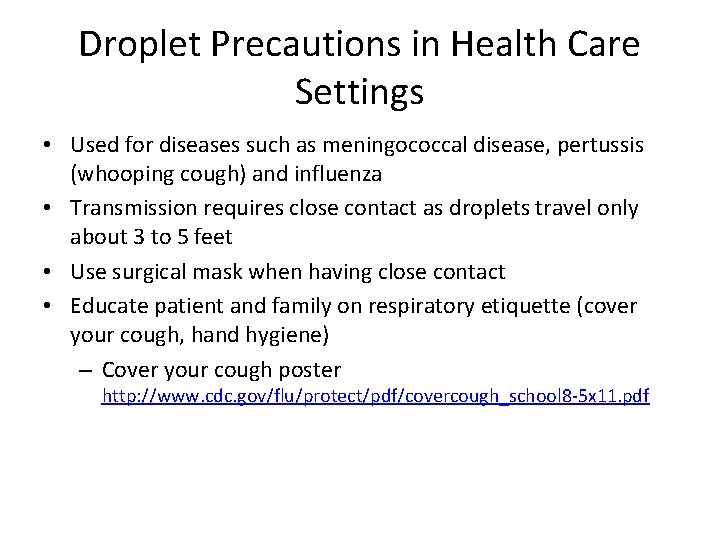 Droplet Precautions in Health Care Settings

• Used for diseases such as meningococcal disease, pertussis (whooping cough) and influenza
• Transmission requires close contact as droplets travel only about 3 to 5 feet
• Use surgical mask when having close contact
• Educate patient and family on respiratory etiquette (cover your cough, hand hygiene)
– Cover your cough poster http://www.cdc.gov/flu/protect/pdf/covercough_school8-5x11.pdf